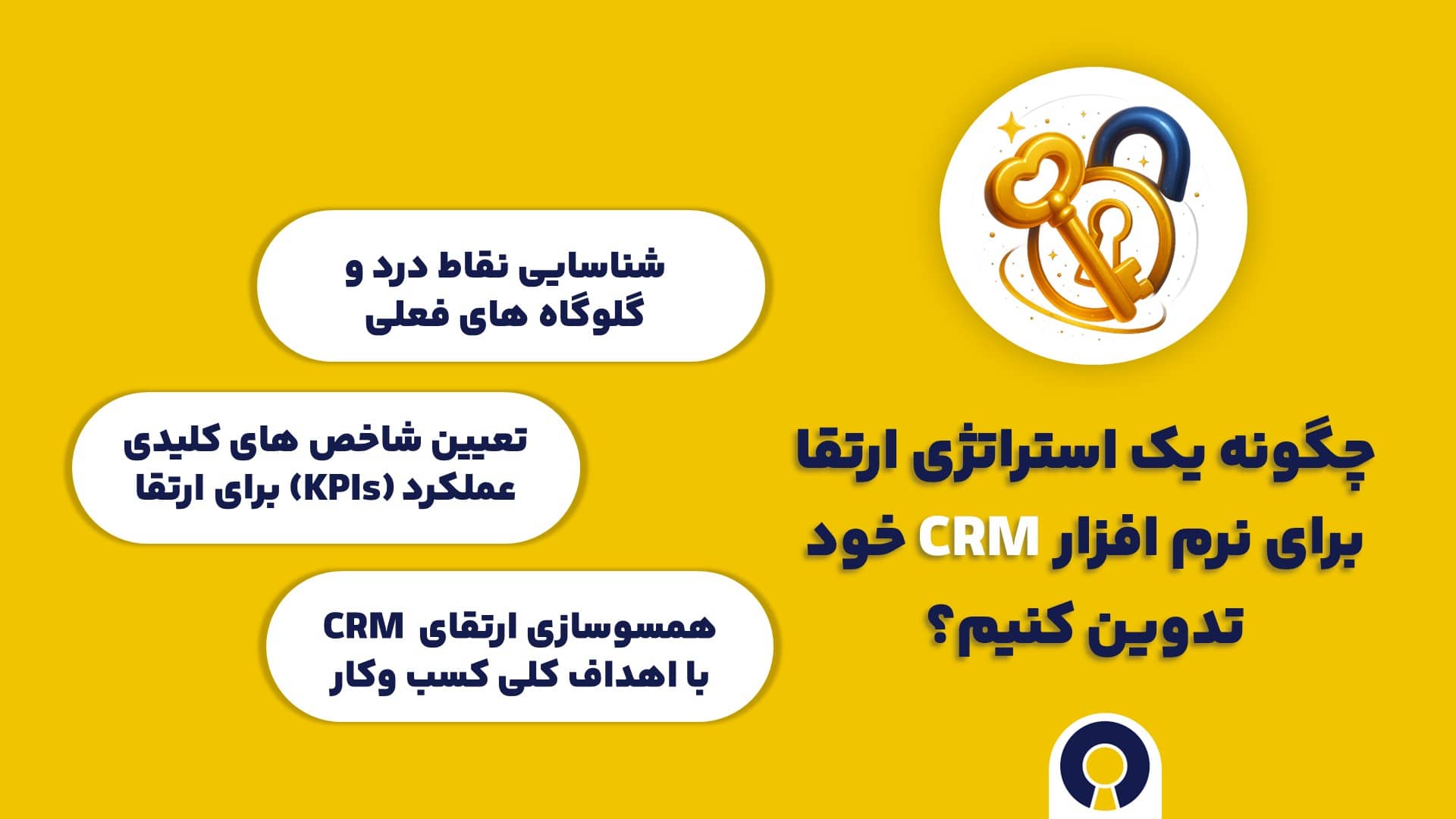 چگونه یک استراتژی ارتقا برای نرم افزار CRM خود تدوین کنیم؟

شناسایی نقاط درد و گلوگاه های فعلی

تعیین شاخص های کلیدی عملکرد (KPIs) برای ارتقا

همسوسازی ارتقای CRM با اهداف کلی کسب وکار